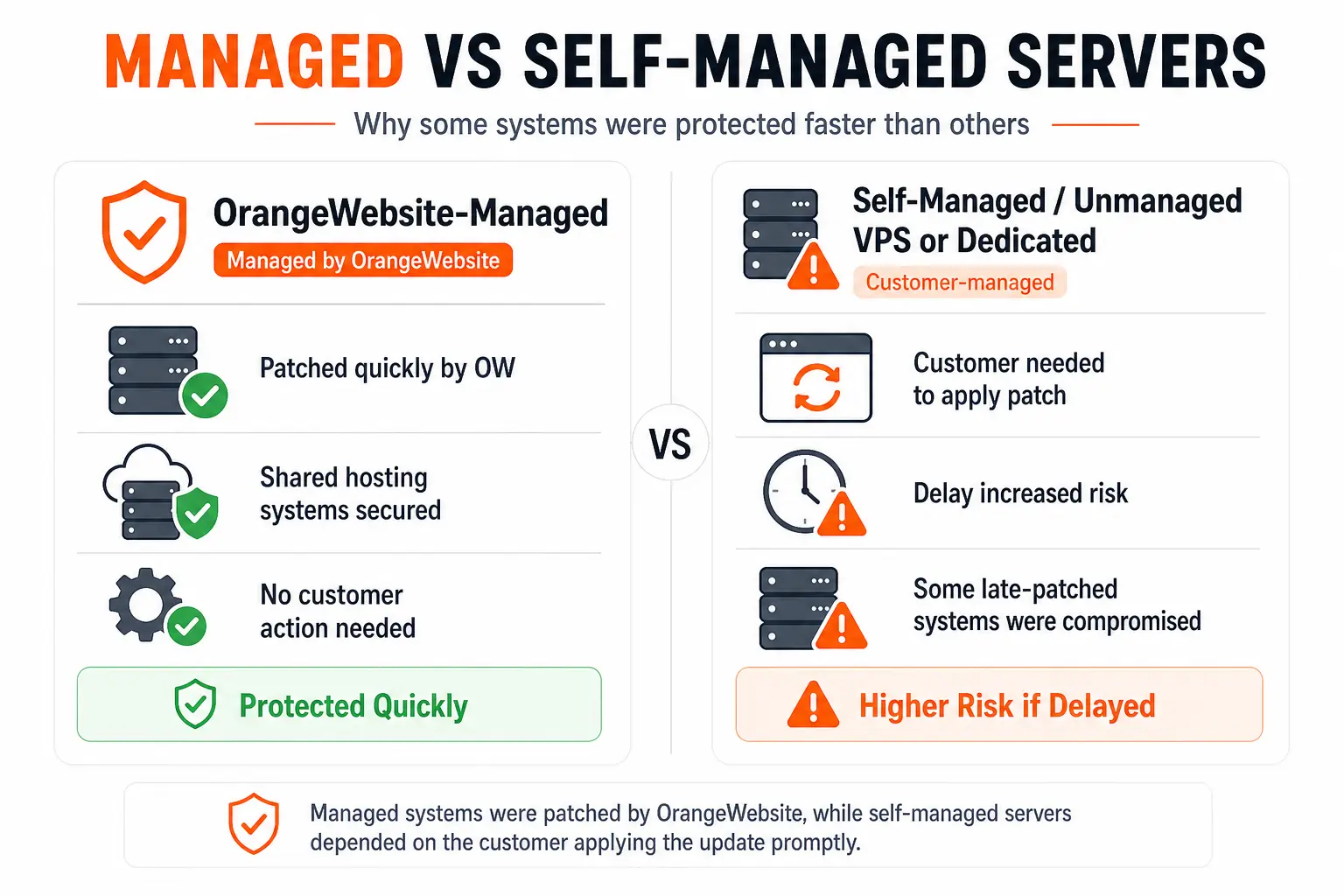 MANAGED VS SELF-MANAGED SERVERS

Why some systems were protected faster than others

OrangeWebsite-Managed

Managed by OrangeWebsite

Patched quickly by OW

Shared hosting systems secured

No customer action needed

Protected Quickly

VS

Self-Managed / Unmanaged VPS or Dedicated

Customer-managed

Customer needed to apply patch

Delay increased risk

Some late-patched systems were compromised

Higher Risk if Delayed

Managed systems were patched by OrangeWebsite, while self-managed servers depended on the customer applying the update promptly.